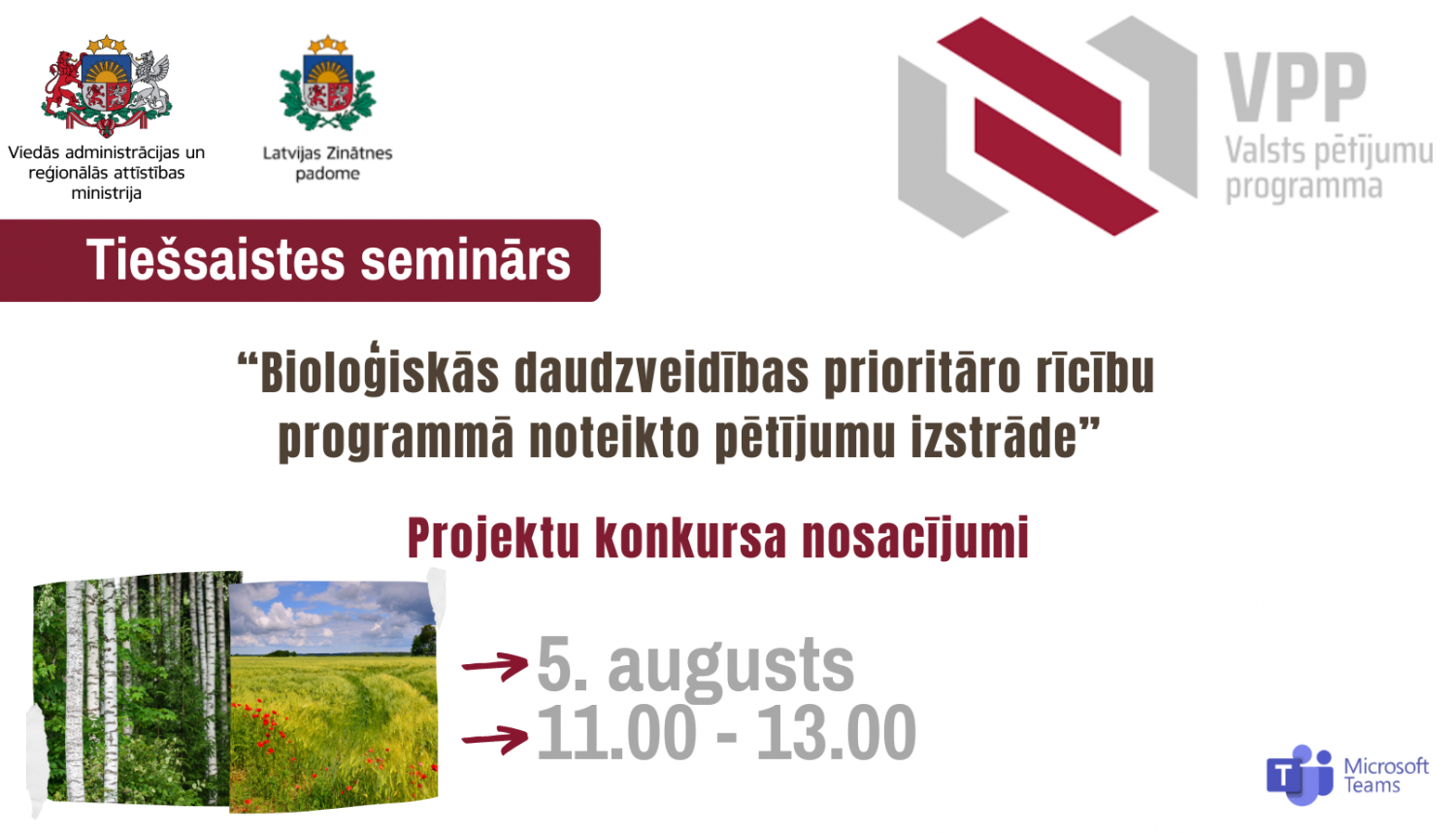 Viedās administrācijas un reģionālās attīstības ministrija

Latvijas Zinātnes padome

VPP
Valsts pētījumu programma

Tiešsaistes seminārs

“Bioloģiskās daudzveidības prioritāro rīcību programmā noteikto pētījumu izstrāde”

Projektu konkursa nosacījumi

5. augusts
11.00 - 13.00

Microsoft Teams